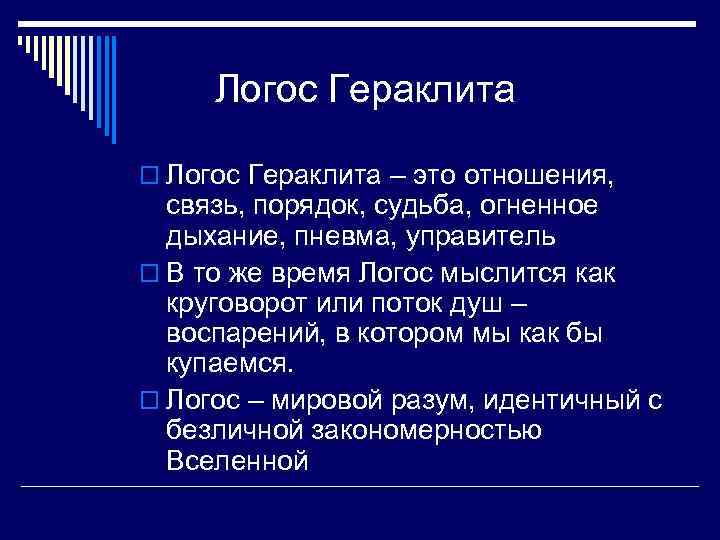 Логос Гераклита

Логос Гераклита – это отношения, связь, порядок, судьба, огненное дыхание, пневма, управитель

В то же время Логос мыслится как круговорот или поток душ – воспарений, в котором мы как бы купаемся.

Логос – мировой разум, идентичный с безличной закономерностью Вселенной